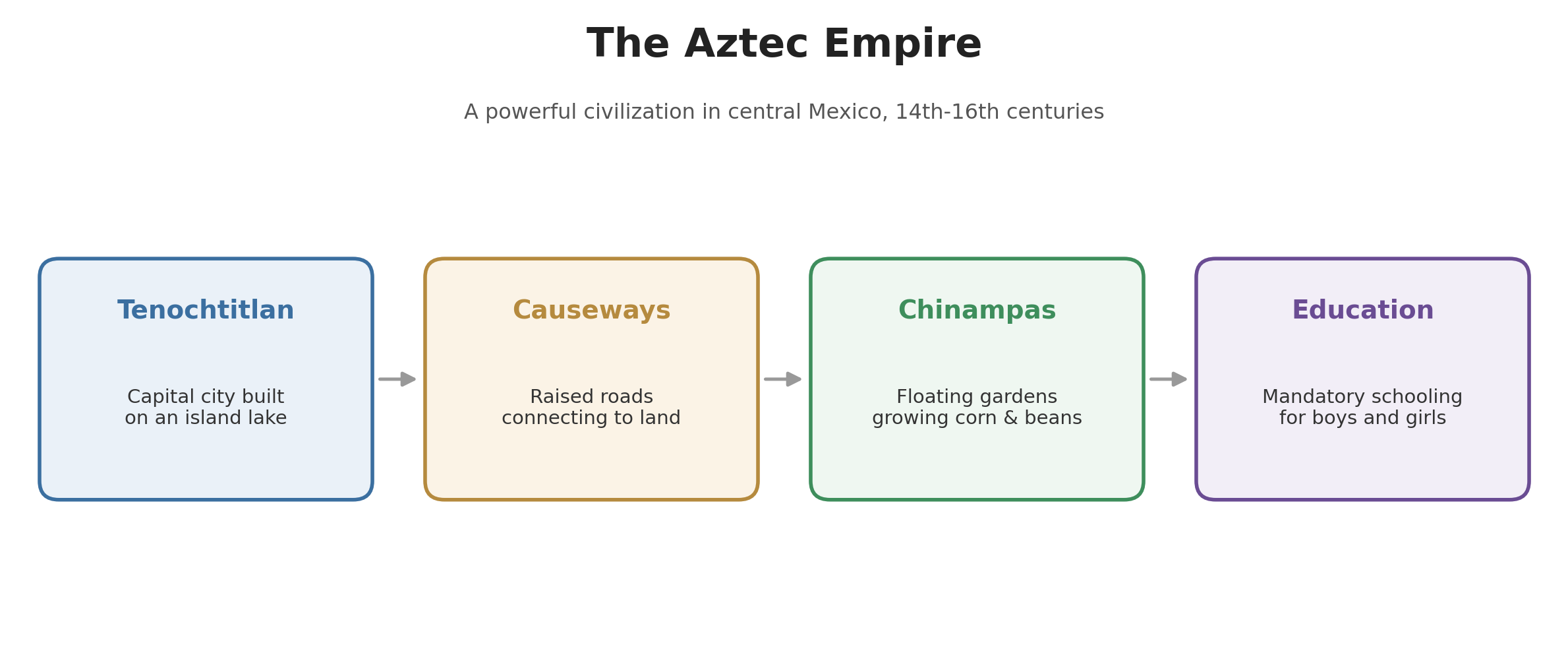 The Aztec Empire

A powerful civilization in central Mexico, 14th-16th centuries

Tenochtitlan

Capital city built on an island lake

Causeways

Raised roads connecting to land

Chinampas

Floating gardens growing corn & beans

Education

Mandatory schooling for boys and girls